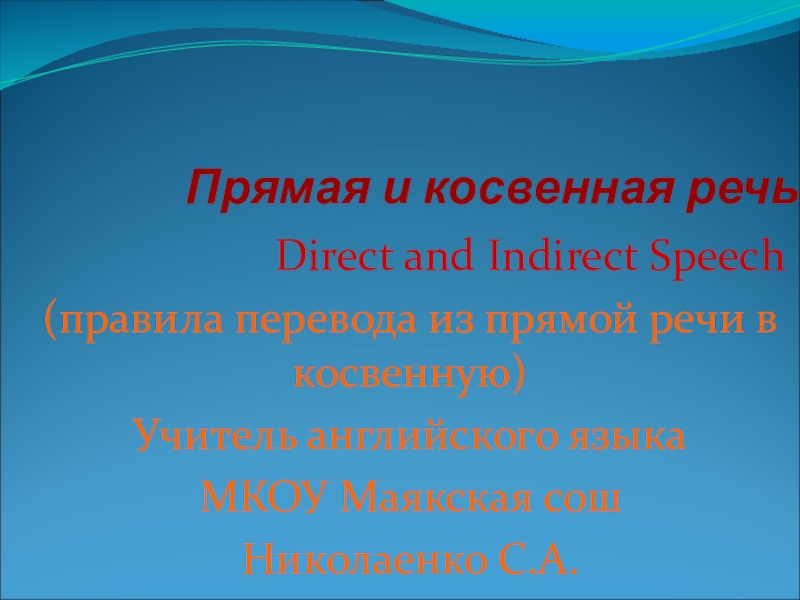 Прямая и косвенная речь

Direct and Indirect Speech

(правила перевода из прямой речи в косвенную)

Учитель английского языка

МКОУ Маякская сош

Николаенко С.А.